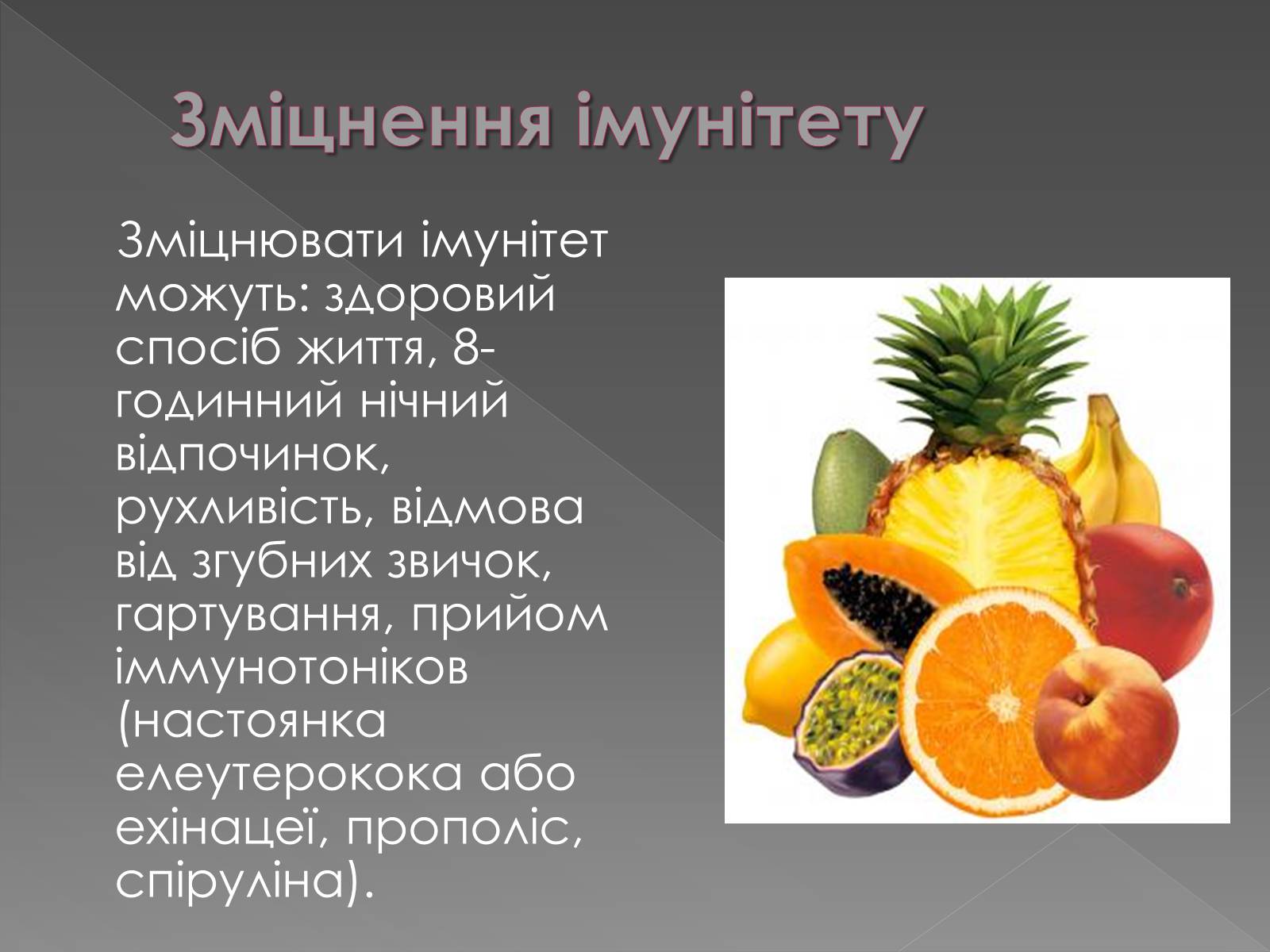 Зміцнення імунітету

Зміцнювати імунітет можуть: здоровий спосіб життя, 8-годинний нічний відпочинок, рухливість, відмова від згубних звичок, гартування, прийом іммунотоніков (настоянка елеутерокока або ехінацеї, прополіс, спіруліна).